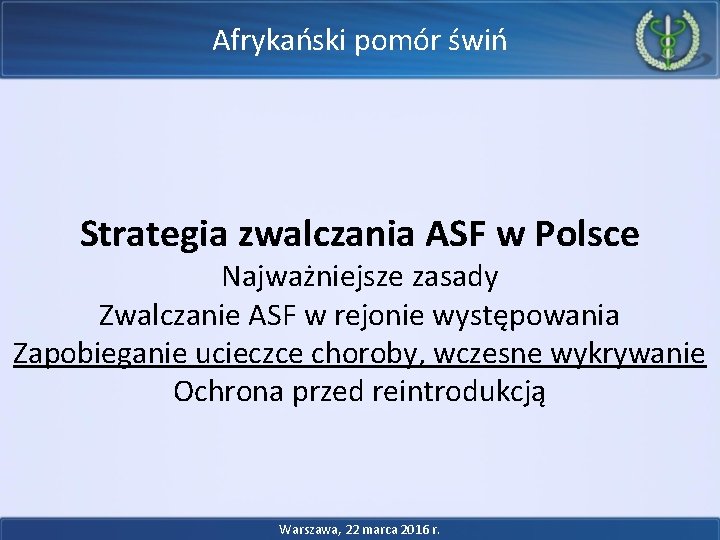 Afrykański pomór świń

Strategia zwalczania ASF w Polsce
Najważniejsze zasady
Zwalczanie ASF w rejonie występowania
Zapobieganie ucieczce choroby, wczesne wykrywanie
Ochrona przed reintrodukcją

Warszawa, 22 marca 2016 r.